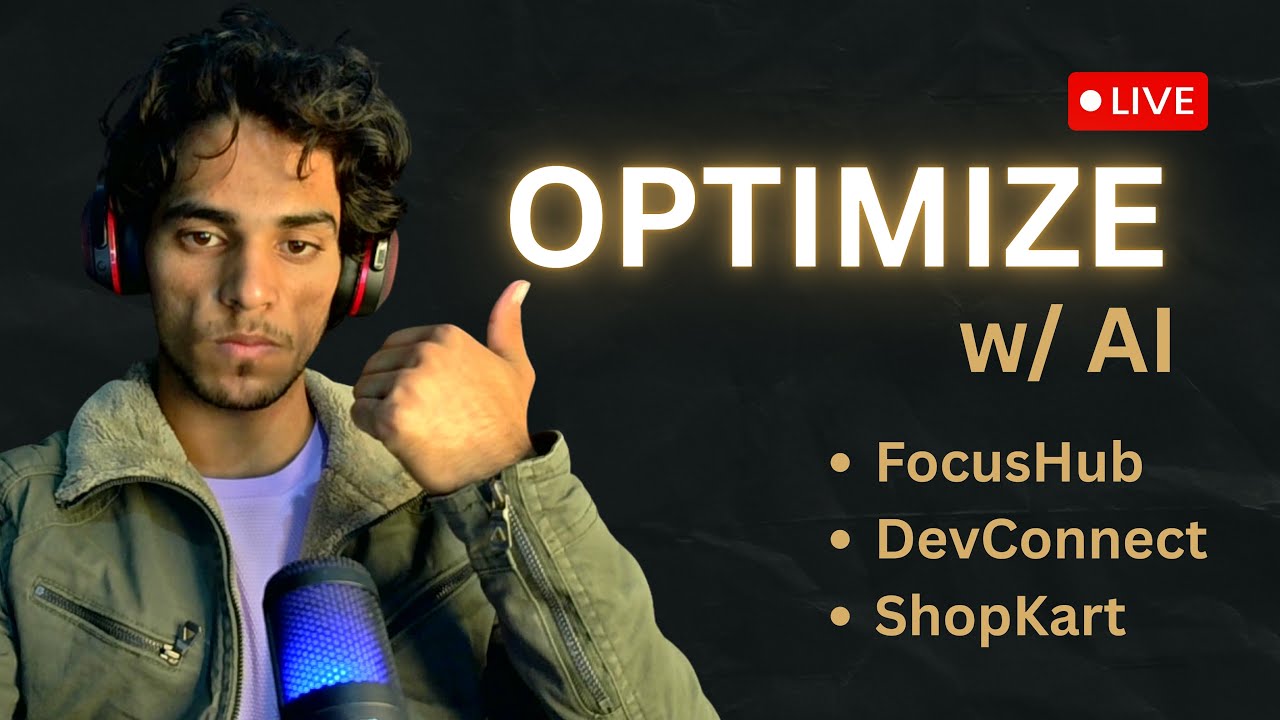 LIVE

OPTIMIZE
w/ AI

• FocusHub
• DevConnect
• ShopKart